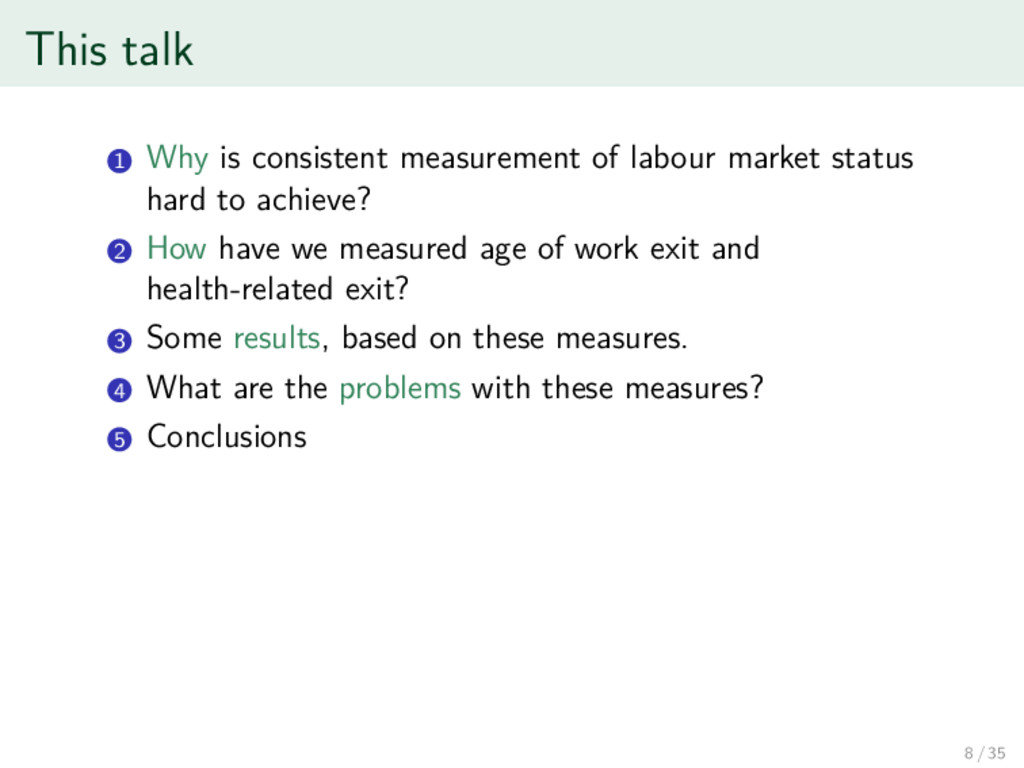 This talk

1 Why is consistent measurement of labour market status hard to achieve?
2 How have we measured age of work exit and health-related exit?
3 Some results, based on these measures.
4 What are the problems with these measures?
5 Conclusions

8 / 35